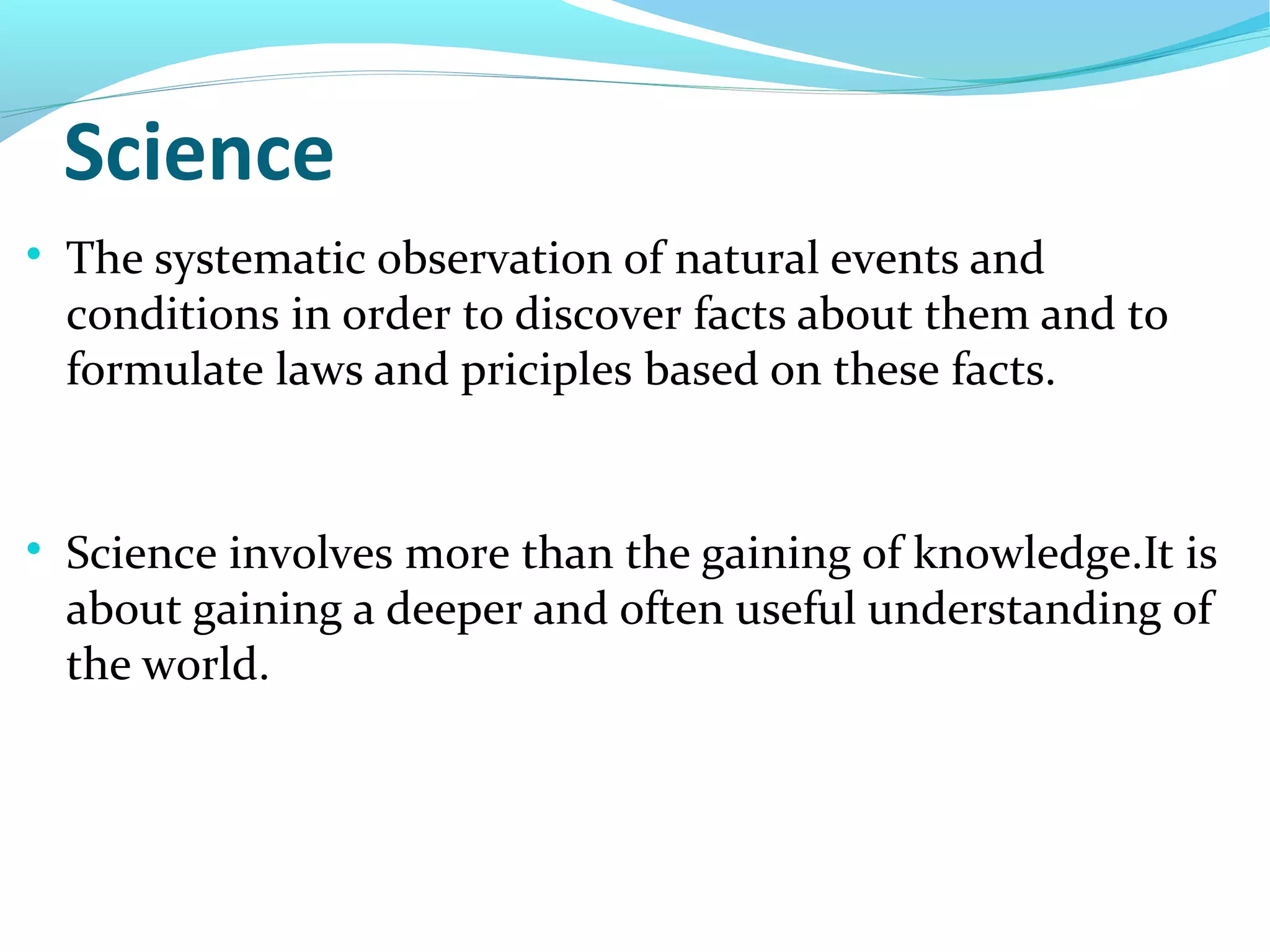 Science

• The systematic observation of natural events and conditions in order to discover facts about them and to formulate laws and priciples based on these facts.

• Science involves more than the gaining of knowledge.It is about gaining a deeper and often useful understanding of the world.